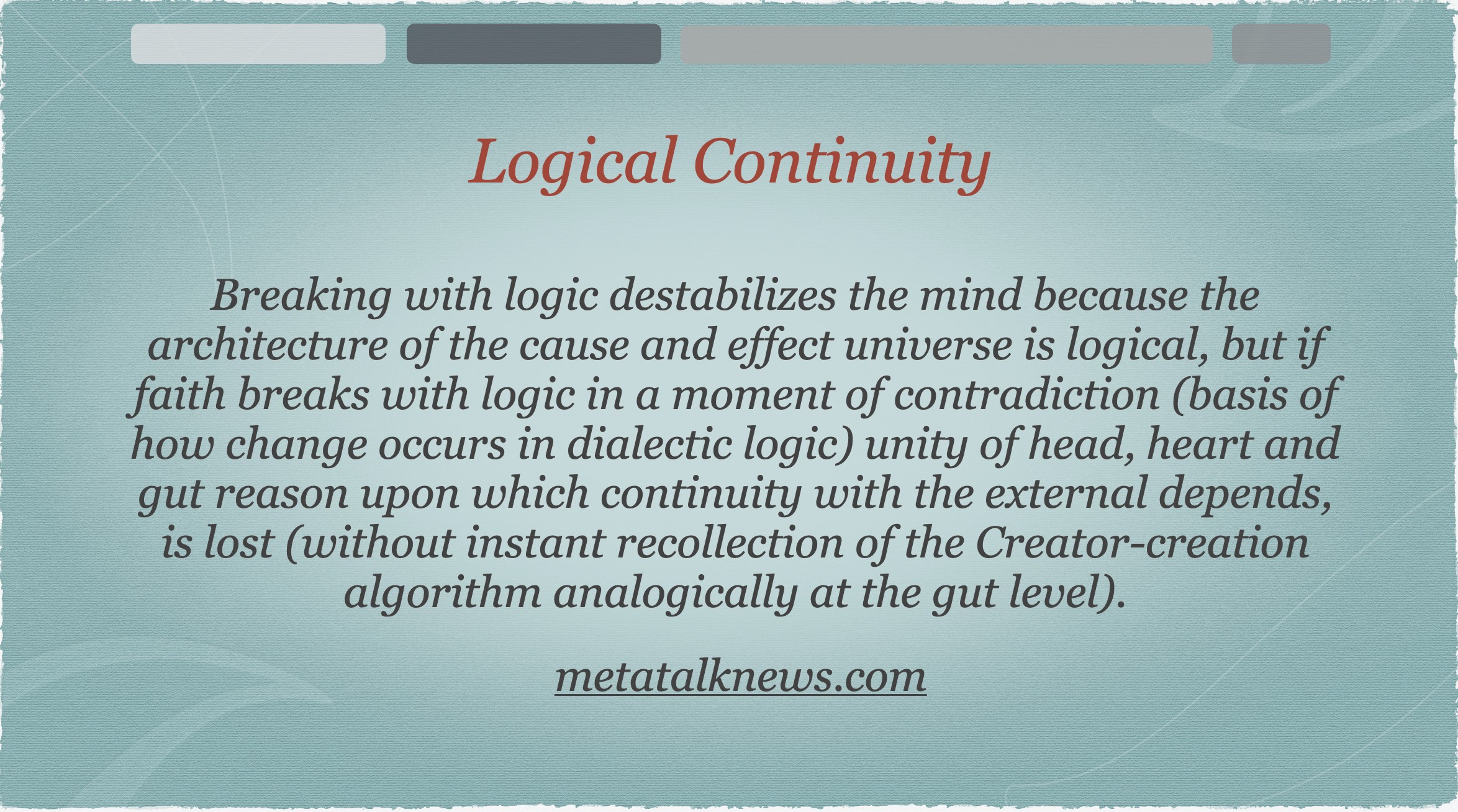 Logical Continuity

Breaking with logic destabilizes the mind because the architecture of the cause and effect universe is logical, but if faith breaks with logic in a moment of contradiction (basis of how change occurs in dialectic logic) unity of head, heart and gut reason upon which continuity with the external depends, is lost (without instant recollection of the Creator-creation algorithm analogically at the gut level).

metatalknews.com